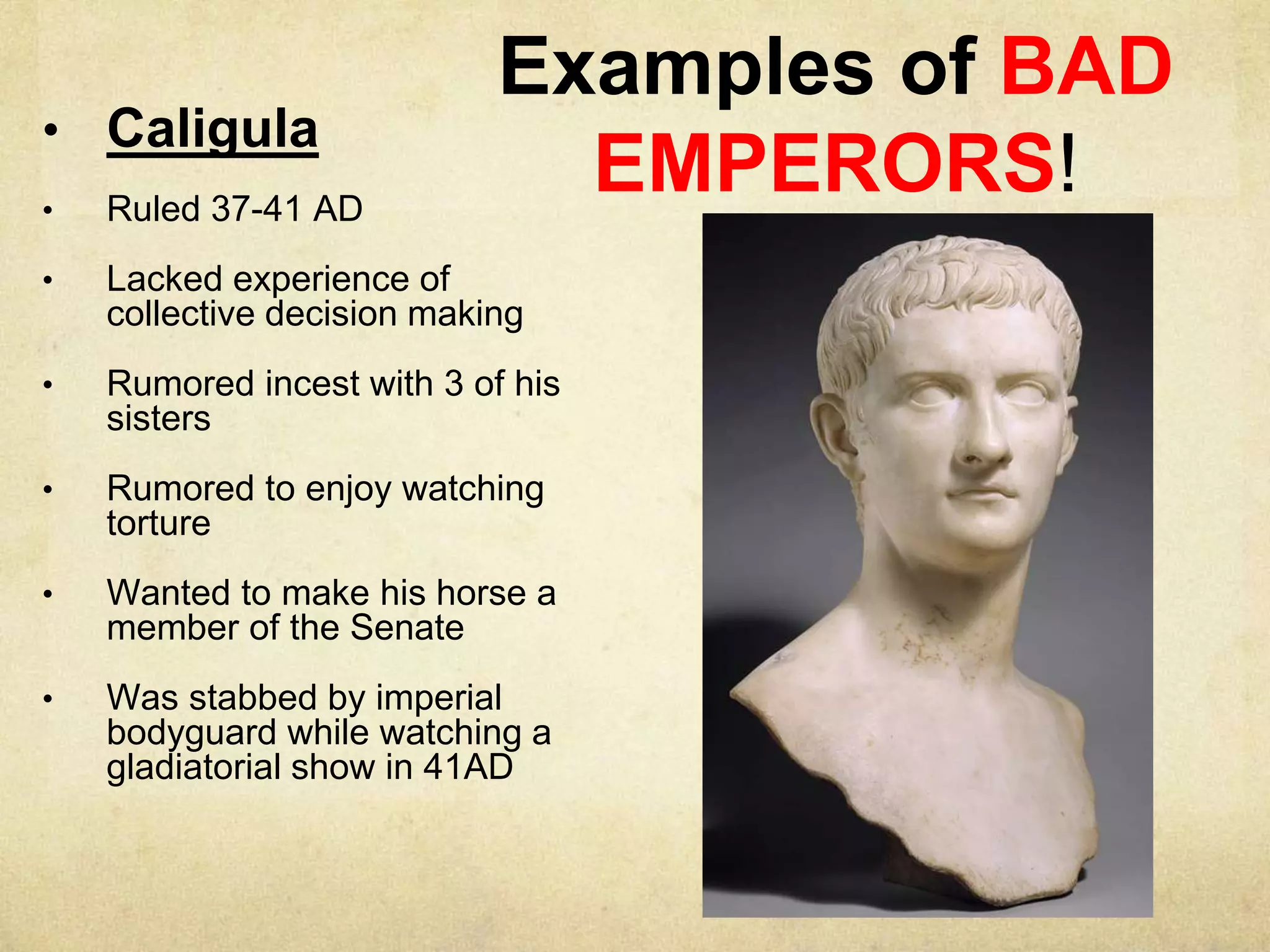 Examples of BAD EMPERORS!

• Caligula

• Ruled 37-41 AD

• Lacked experience of collective decision making

• Rumored incest with 3 of his sisters

• Rumored to enjoy watching torture

• Wanted to make his horse a member of the Senate

• Was stabbed by imperial bodyguard while watching a gladiatorial show in 41AD